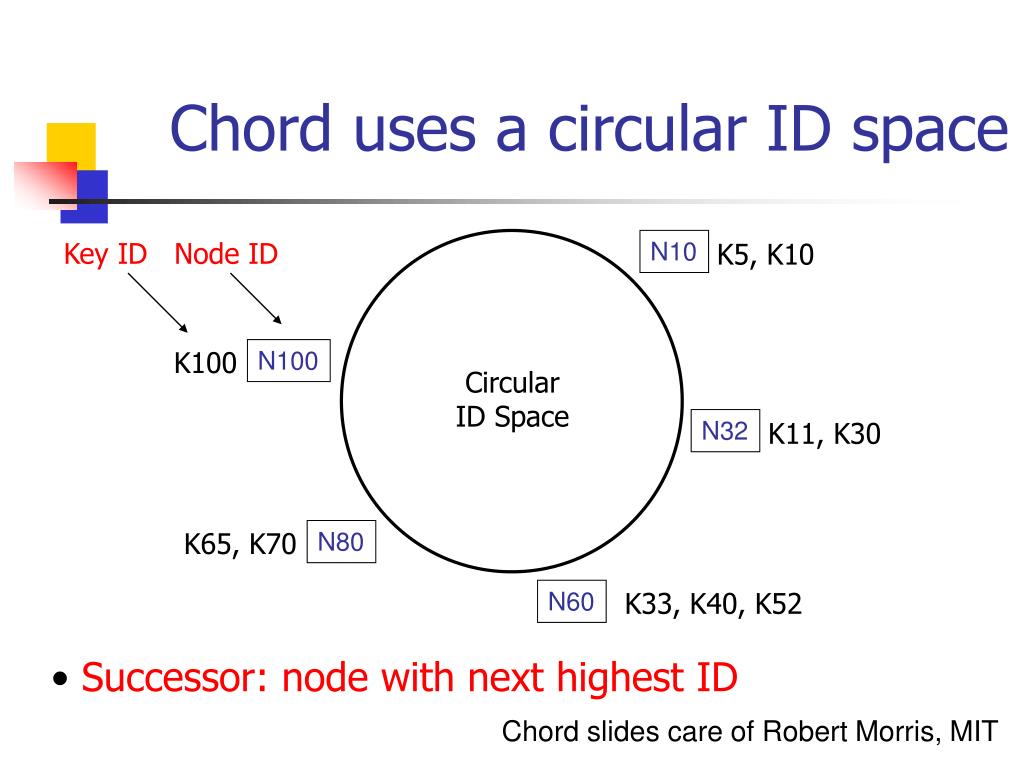 Chord uses a circular ID space

Key ID Node ID

N10 K5, K10

K100 N100

Circular ID Space

N32 K11, K30

K65, K70 N80

N60 K33, K40, K52

• Successor: node with next highest ID

Chord slides care of Robert Morris, MIT